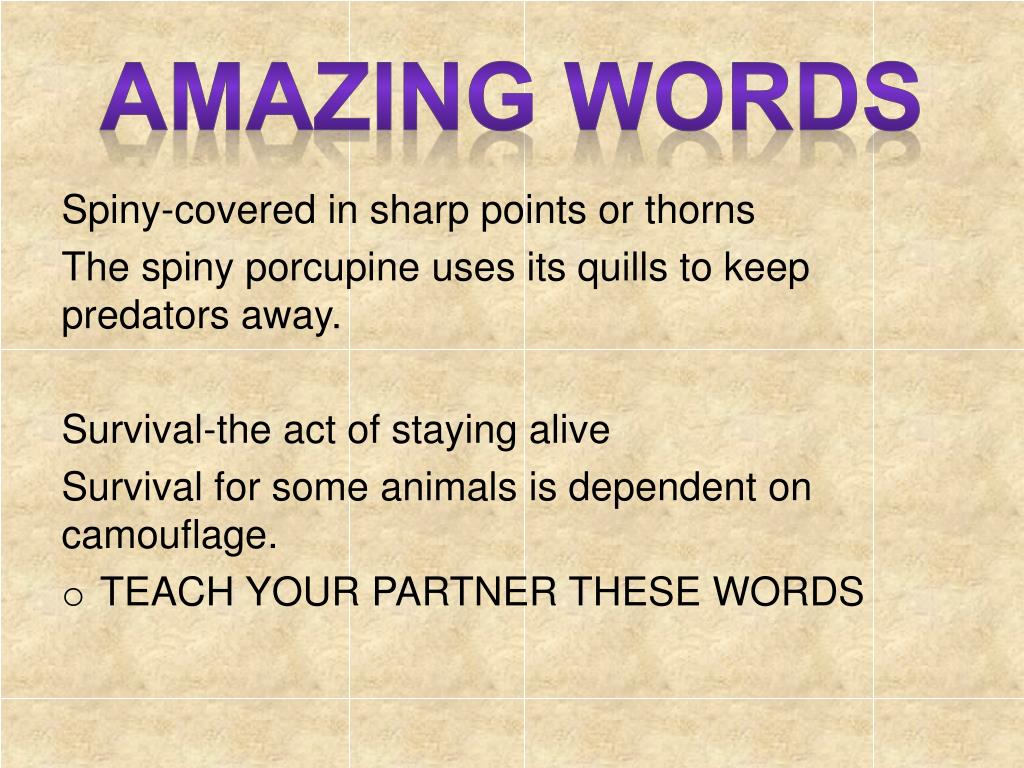 AMAZING WORDS

Spiny-covered in sharp points or thorns

The spiny porcupine uses its quills to keep predators away.

Survival-the act of staying alive

Survival for some animals is dependent on camouflage.

o TEACH YOUR PARTNER THESE WORDS